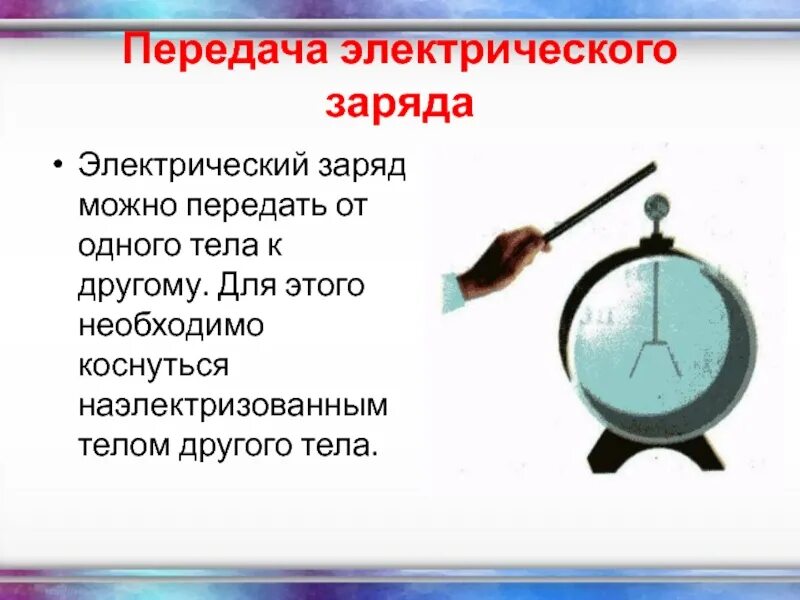 Передача электрического заряда

• Электрический заряд можно передать от одного тела к другому. Для этого необходимо коснуться наэлектризованным телом другого тела.